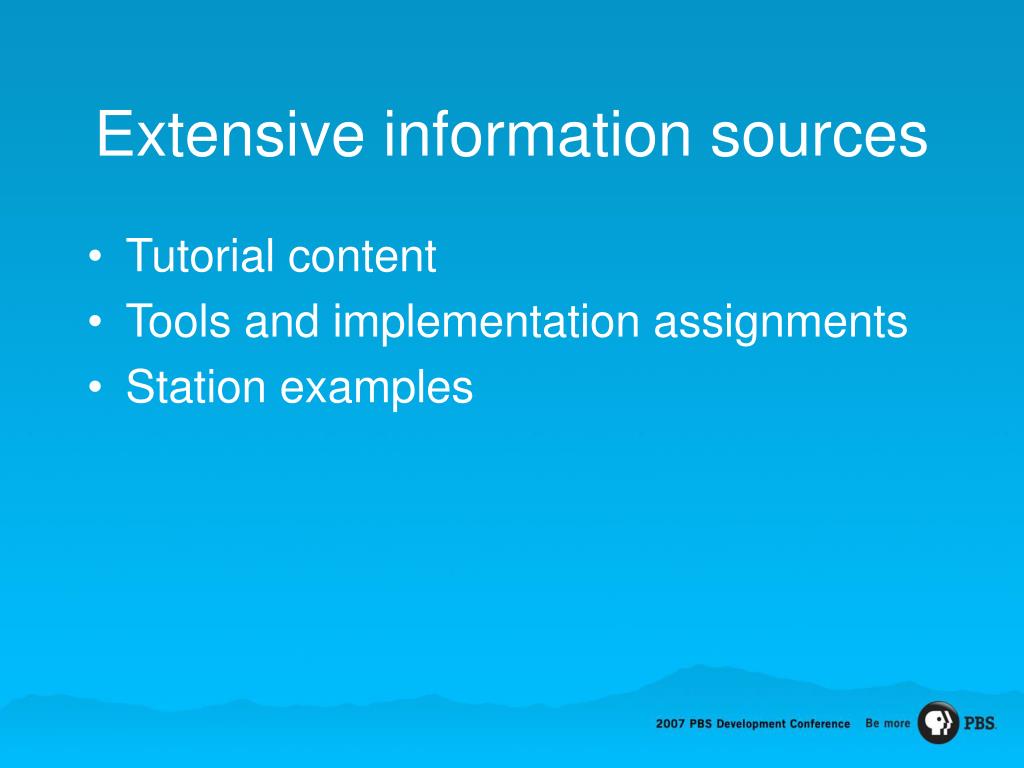 Extensive information sources

• Tutorial content
• Tools and implementation assignments
• Station examples

2007 PBS Development Conference Be more PBS.